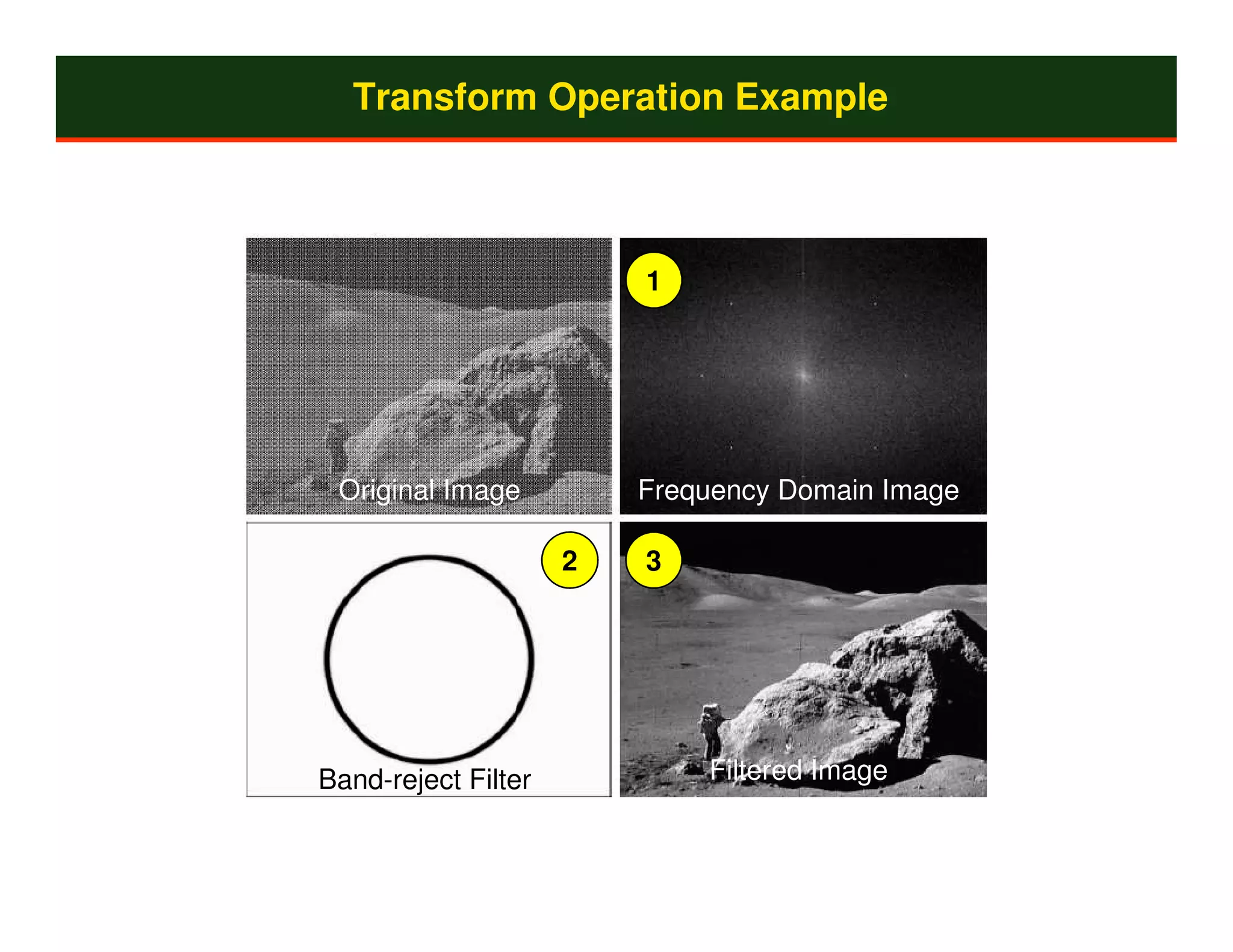 Transform Operation Example

Original Image

1

Frequency Domain Image

2

Band-reject Filter

3

Filtered Image